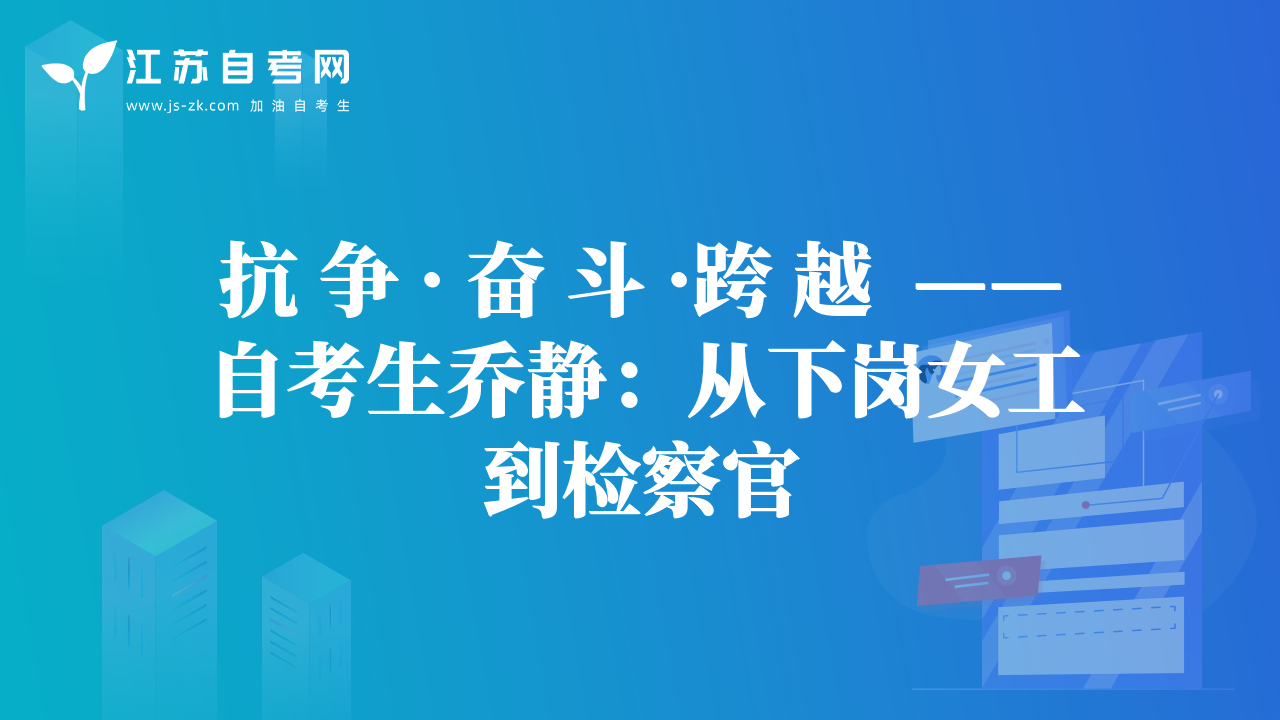 江苏自考网
www.js-zk.com 加油自考生

抗争·奋斗·跨越 ——自考生乔静：从下岗女工到检察官